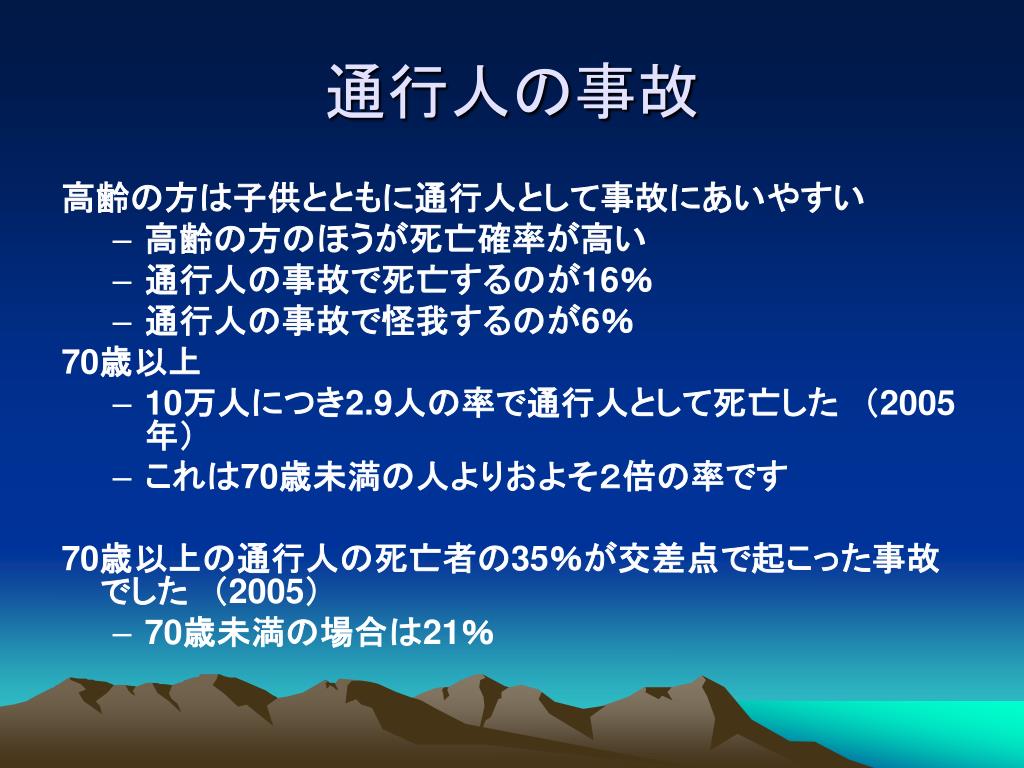 通行人の事故

高齢の方は子供とともに通行人として事故にあいやすい

– 高齢の方のほうが死亡確率が高い
– 通行人の事故で死亡するのが16%
– 通行人の事故で怪我するのが6%

70歳以上

– 10万人につき2.9人の率で通行人として死亡した （2005年）
– これは70歳未満の人よりおよそ2倍の率です

70歳以上の通行人の死亡者の35%が交差点で起こった事故でした （2005）

– 70歳未満の場合は21%